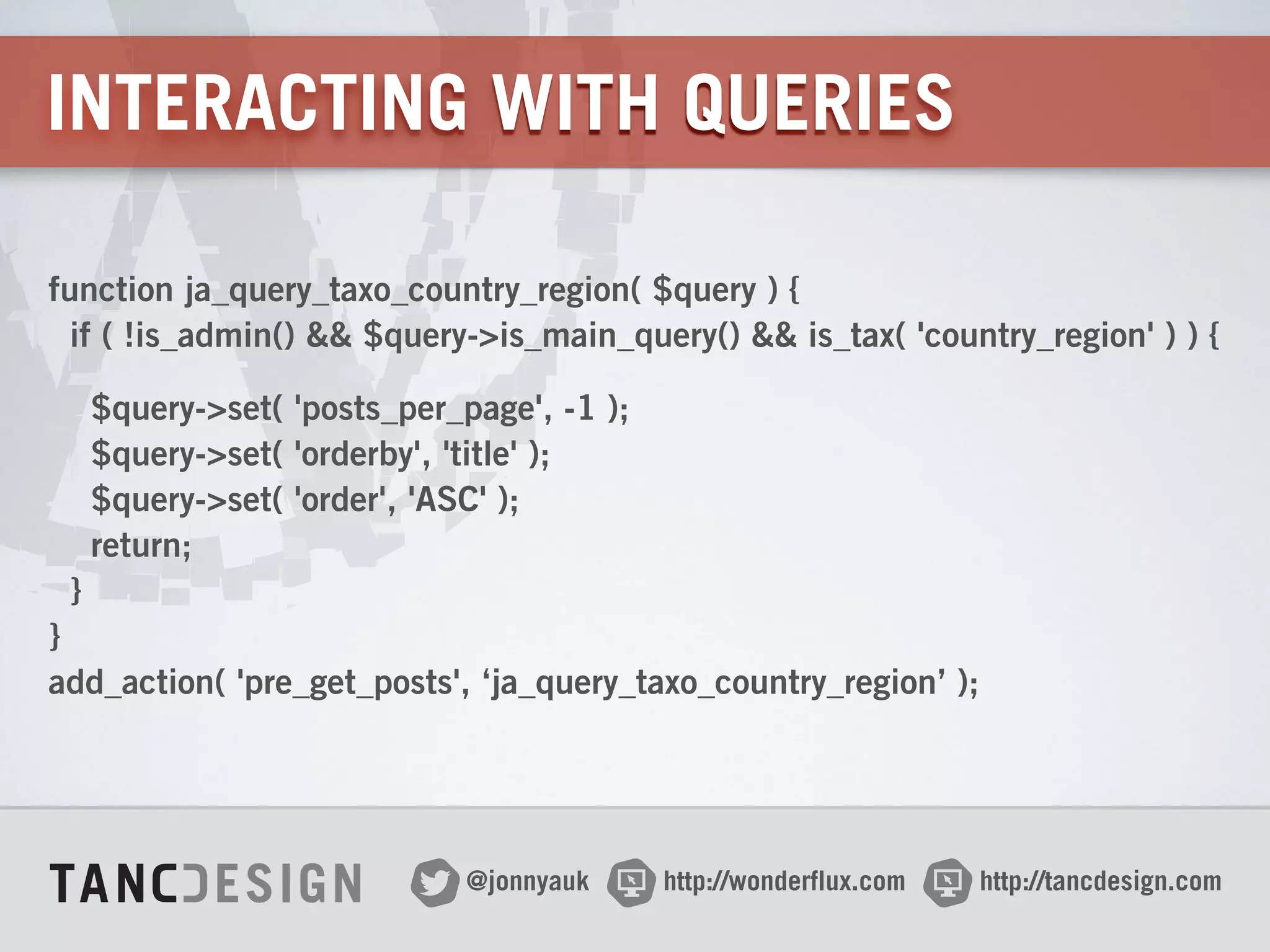 INTERACTING WITH QUERIES

function ja_query_taxo_country_region( $query ) {
if ( !is_admin() && $query->is_main_query() && is_tax( 'country_region' ) ) {

$query->set( 'posts_per_page', -1 );
$query->set( 'orderby', 'title' );
$query->set( 'order', 'ASC' );
return;
}
}
add_action( 'pre_get_posts', ‘ja_query_taxo_country_region’ );

TANCDESIGN @jonnyauk http://wonderflux.com http://tancdesign.com